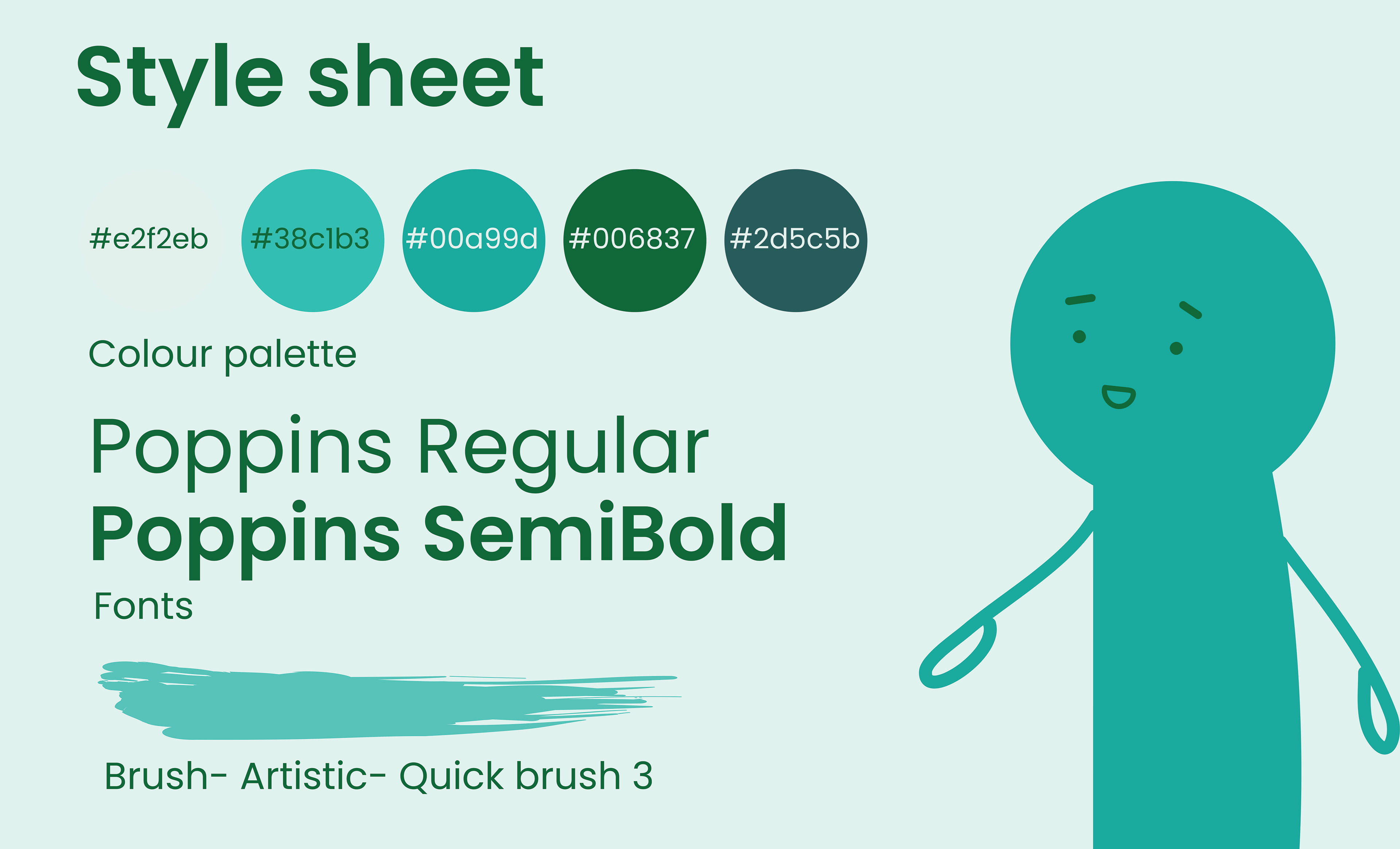 Style sheet

#e2f2eb #38c1b3 #00a99d #006837 #2d5c5b

Colour palette

Poppins Regular
Poppins SemiBold
Fonts

Brush- Artistic- Quick brush 3